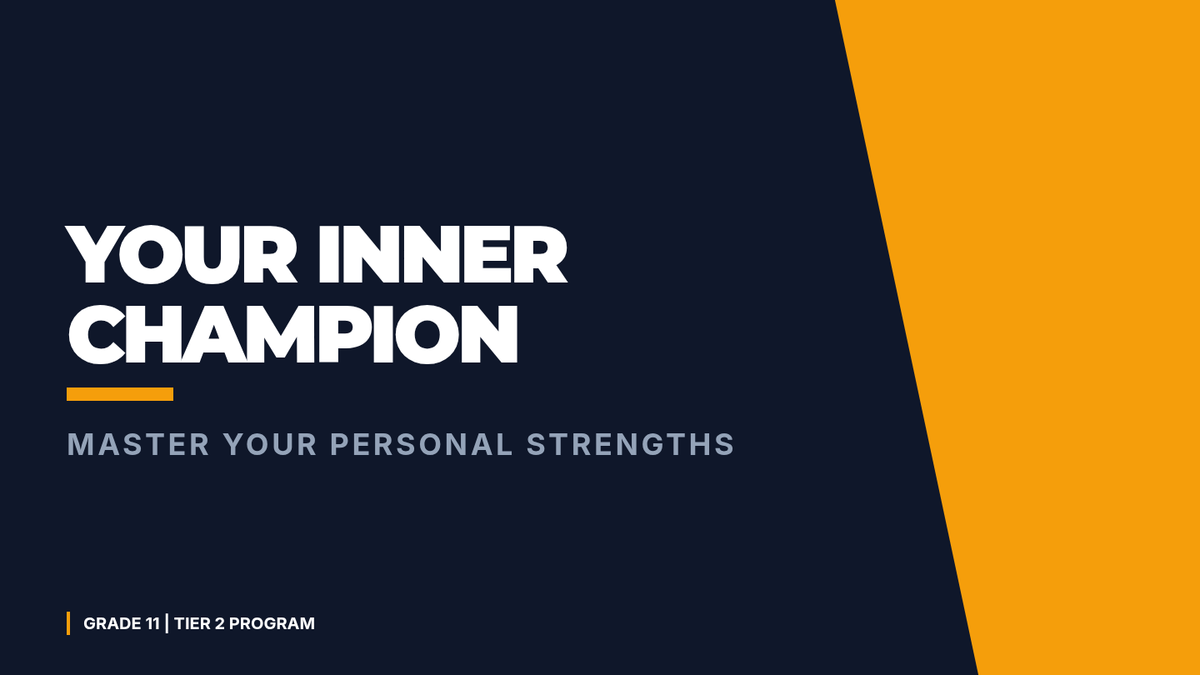 YOUR INNER CHAMPION

MASTER YOUR PERSONAL STRENGTHS

GRADE 11 | TIER 2 PROGRAM